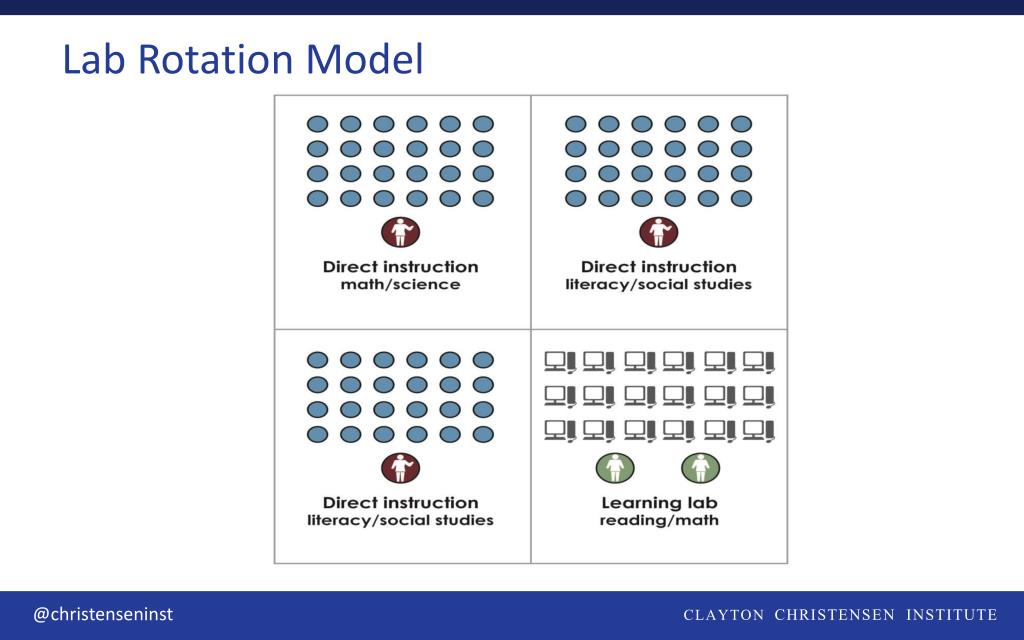 Lab Rotation Model

Direct instruction
math/science

Direct instruction
literacy/social studies

Direct instruction
literacy/social studies

Learning lab
reading/math

@christenseninst

CLAYTON CHRISTENSEN INSTITUTE